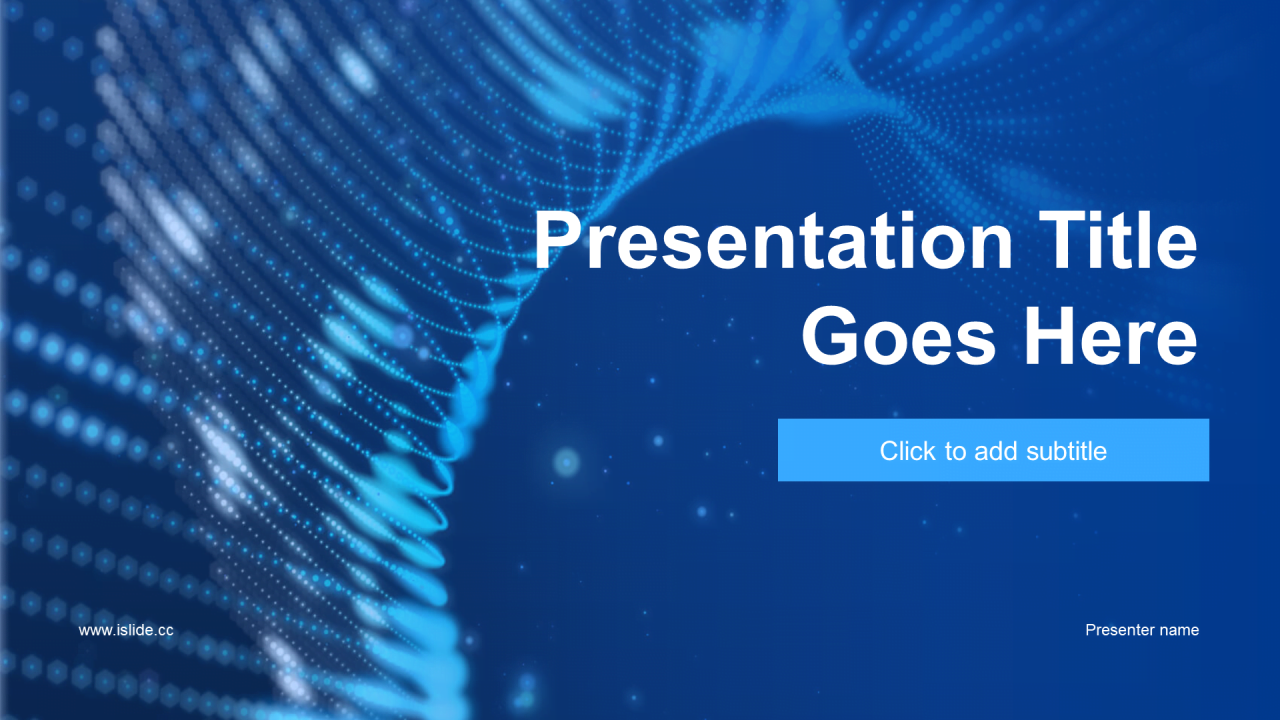 Presentation Title Goes Here

Click to add subtitle

www.islide.cc

Presenter name